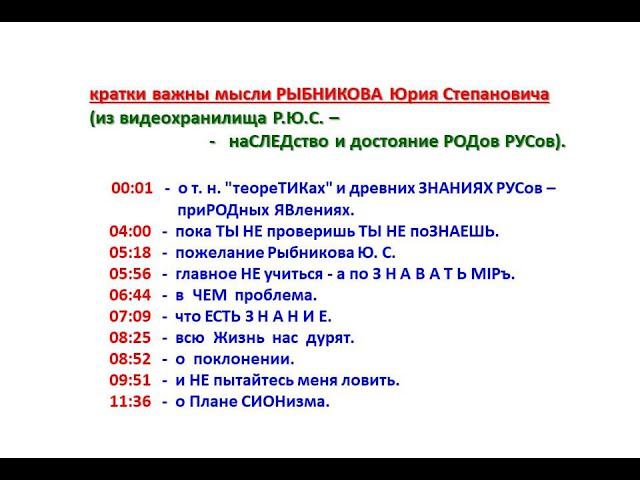 кратки важны мысли РЫБНИКОВА Юрия Степановича
(из видеохранилища Р.Ю.С. –
- наСЛЕДство и достояние РОДов РУСов).

00:01 - о т. н. "теореТИКах" и древних ЗНАНИЯХ РУСов – приРОДных ЯВлениях.
04:00 - пока ТЫ НЕ проверишь ТЫ НЕ поЗНАЕШЬ.
05:18 - пожелание Рыбникова Ю. С.
05:56 - главное НЕ учиться - а по З Н А В А Т Ь МІРъ.
06:44 - в ЧЕМ проблема.
07:09 - что ЕСТЬ З Н А Н И Е.
08:25 - всю Жизнь нас дурят.
08:52 - о поклонении.
09:51 - и НЕ пытайтесь меня ловить.
11:36 - о Плане СИОНизма.